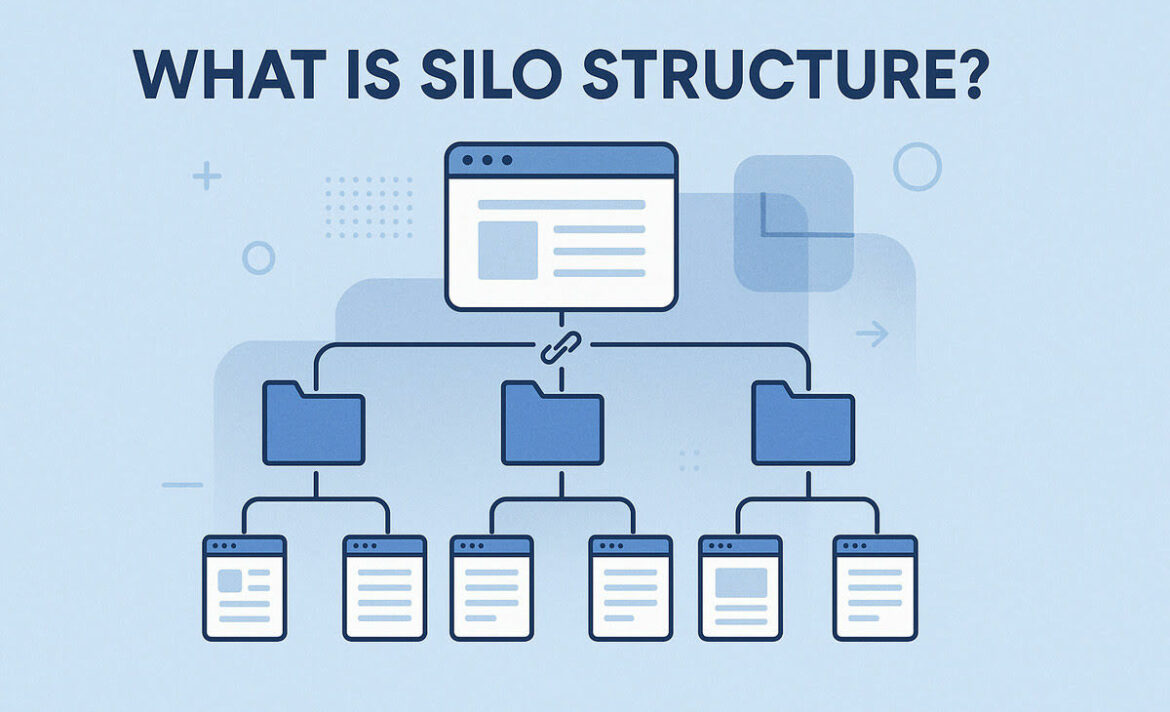 WHAT IS SILO STRUCTURE?